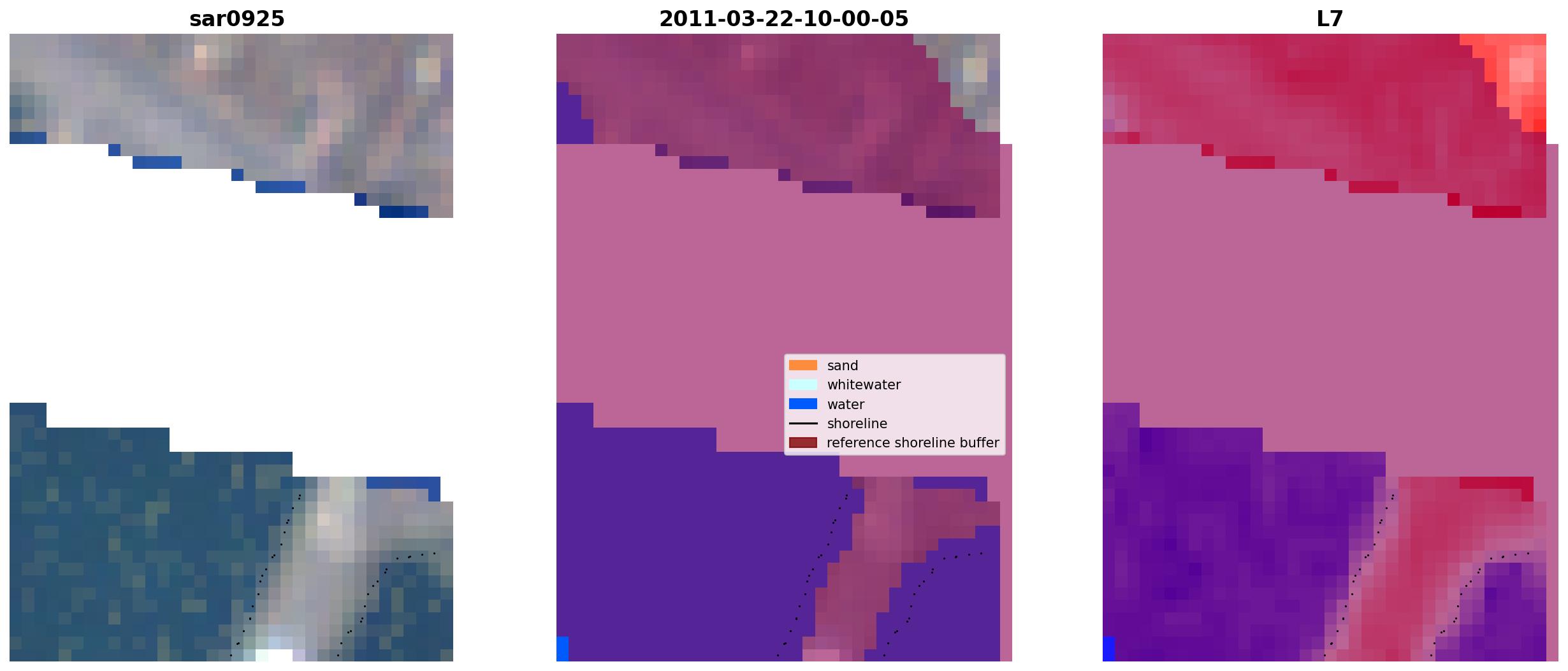 sar0925

2011-03-22-10-00-05

sand
whitewater
water
shoreline
reference shoreline buffer

L7